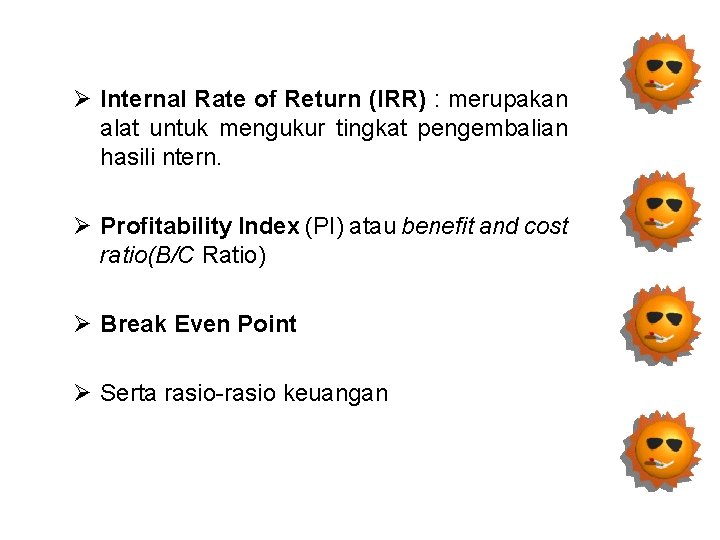 ➢ Internal Rate of Return (IRR) : merupakan alat untuk mengukur tingkat pengembalian hasili ntern.

➢ Profitability Index (PI) atau benefit and cost ratio(B/C Ratio)

➢ Break Even Point

➢ Serta rasio-rasio keuangan